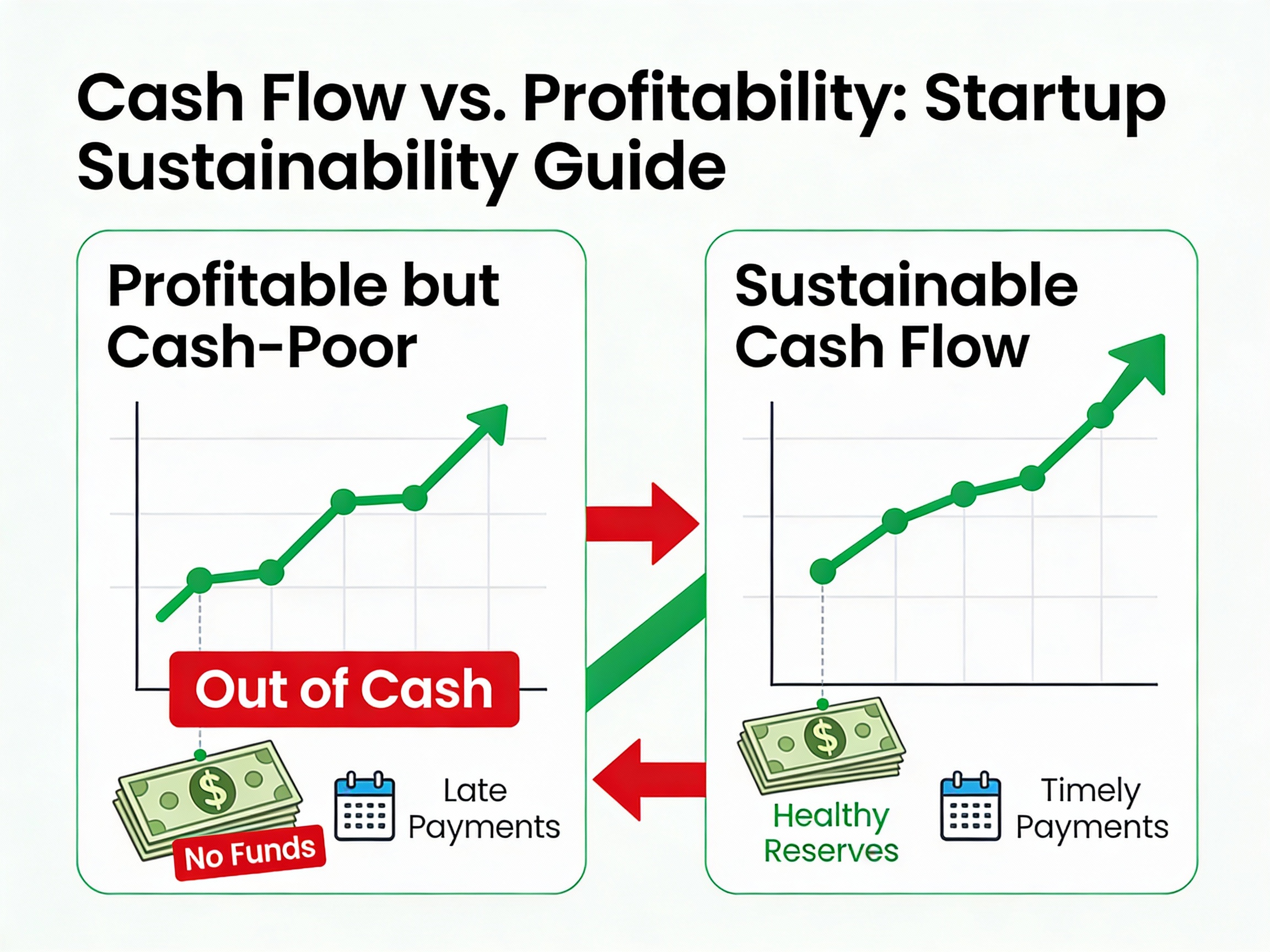 Cash Flow vs. Profitability: Startup Sustainability Guide

Profitable but Cash-Poor

Out of Cash

$

No Funds

Late Payments

Sustainable Cash Flow

$

Healthy Reserves

Timely Payments